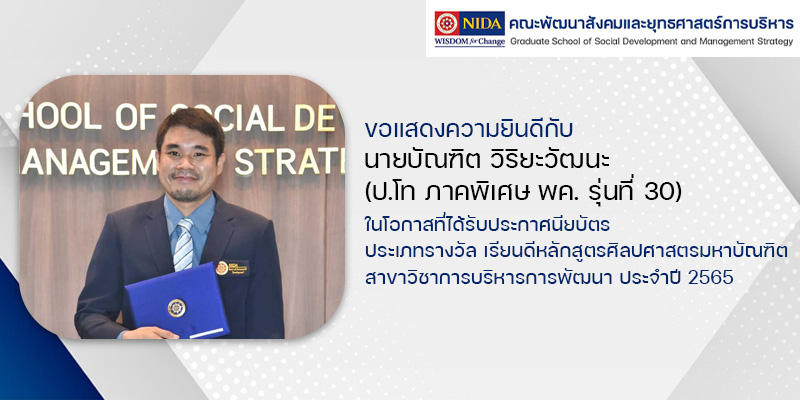 NIDA
WISDOM for Change
คณะพัฒนาสังคมและยุทธศาสตร์การบริหาร
Graduate School of Social Development and Management Strategy

HOOL OF SOCIAL DE
ANAGEM STRATI

ขอแสดงความยินดีกับ
นายบัณฑิต วิริยะวัฒนะ
(ป.โท ภาคพิเศษ พค. รุ่นที่ 30)
ในโอกาสที่ได้รับประกาศนียบัตร
ประเภทรางวัล เรียนดีหลักสูตรศิลปศาสตรมหาบัณฑิต
สาขาวิชาการบริหารการพัฒนา ประจำปี 2565